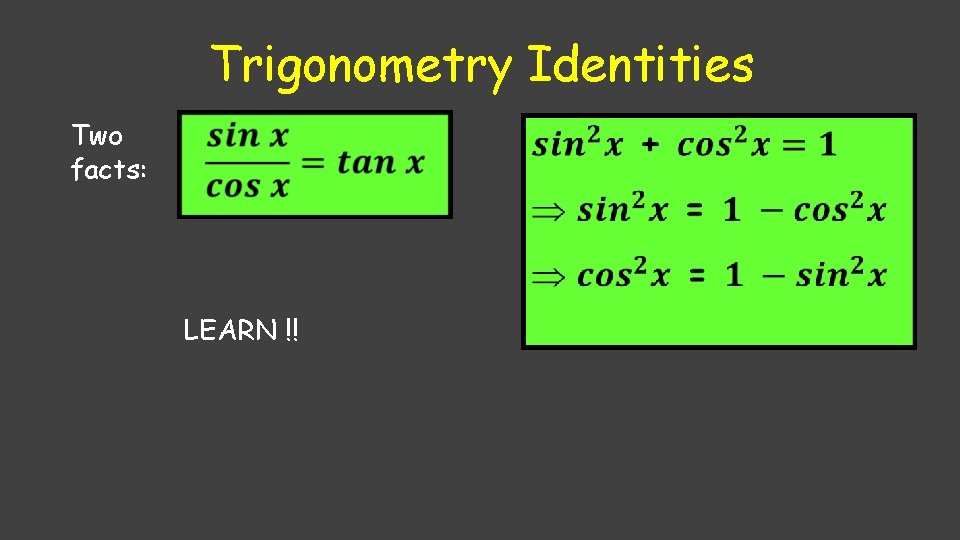 Trigonometry Identities

Two facts:

$\frac{\sin x}{\cos x} = \tan x$

$\sin^2 x + \cos^2 x = 1$

$\Rightarrow \sin^2 x = 1 - \cos^2 x$

$\Rightarrow \cos^2 x = 1 - \sin^2 x$

LEARN !!